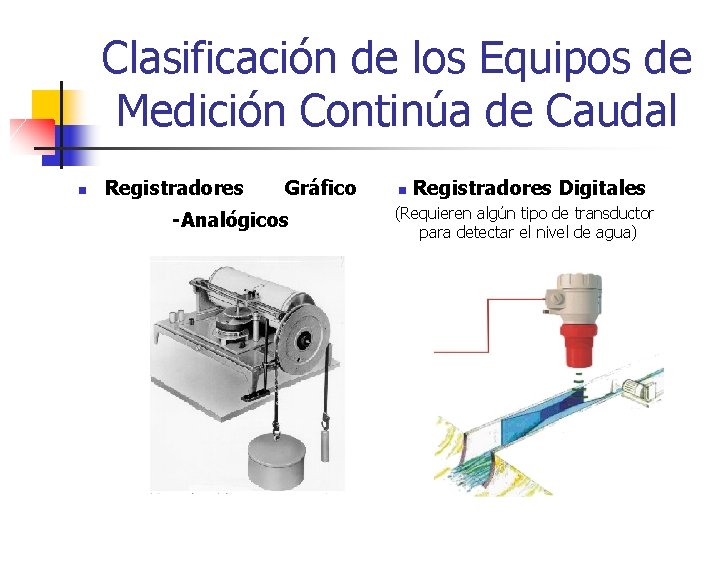 Clasificación de los Equipos de Medición Continúa de Caudal

Registradores Gráfico -Analógicos

Registradores Digitales
(Requieren algún tipo de transductor para detectar el nivel de agua)